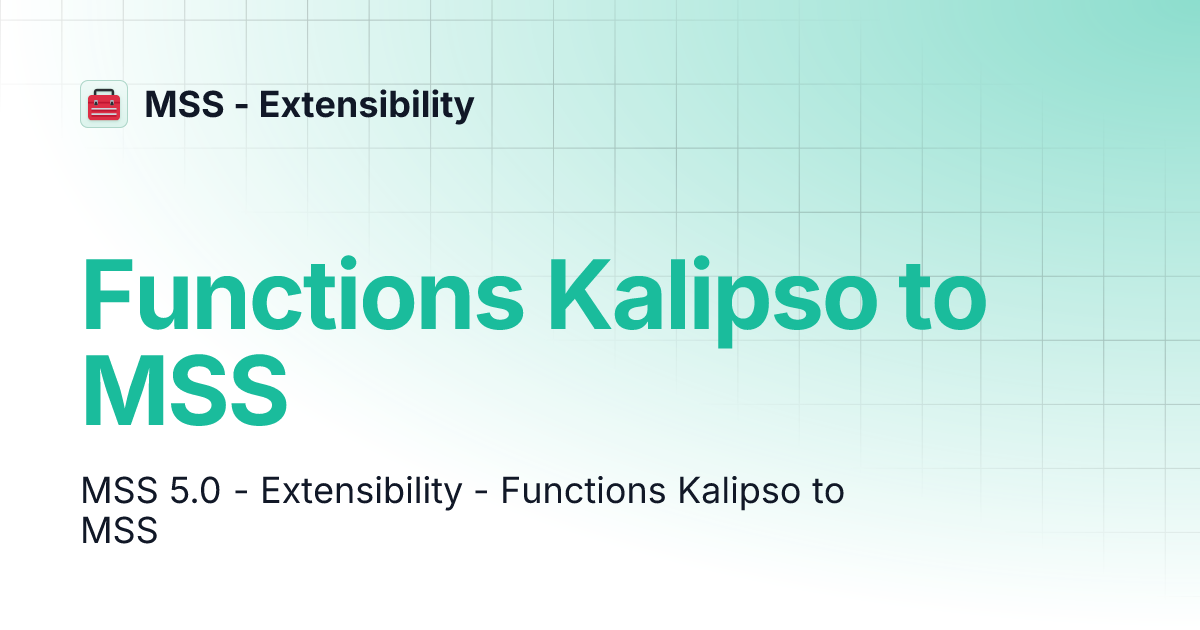 MSS - Extensibility

Functions Kalipso to MSS

MSS 5.0 - Extensibility - Functions Kalipso to MSS